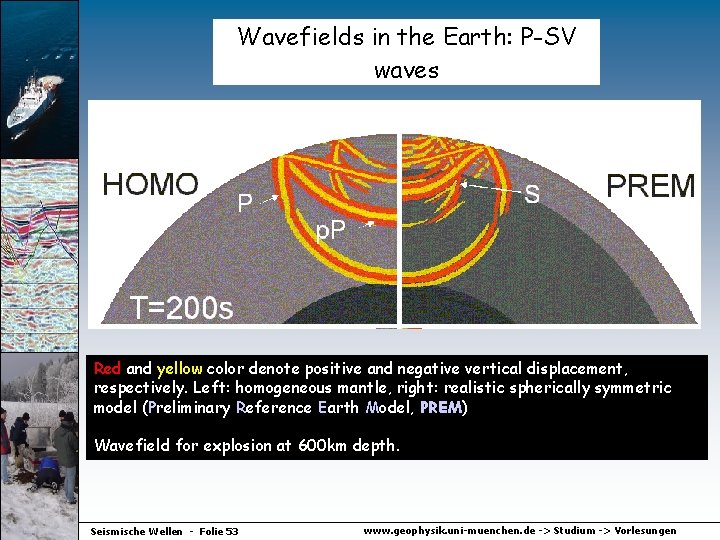 Wavefields in the Earth: P-SV waves

HOMO

PREM

P

pP

S

T=200s

Red and yellow color denote positive and negative vertical displacement, respectively. Left: homogeneous mantle, right: realistic spherically symmetric model (Preliminary Reference Earth Model, PREM)

Wavefield for explosion at 600km depth.

Seismische Wellen - Folie 53

www.geophysik.uni-muenchen.de -> Studium -> Vorlesungen